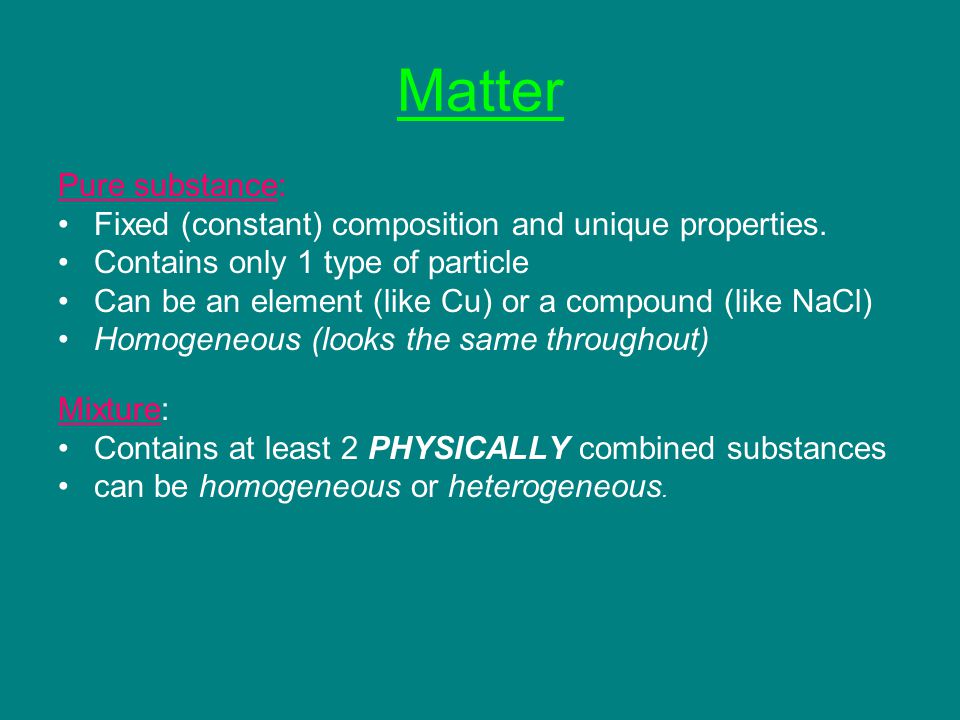 Matter

Pure substance:
• Fixed (constant) composition and unique properties.
• Contains only 1 type of particle
• Can be an element (like Cu) or a compound (like NaCl)
• Homogeneous (looks the same throughout)

Mixture:
• Contains at least 2 PHYSICALLY combined substances
• can be homogeneous or heterogeneous.